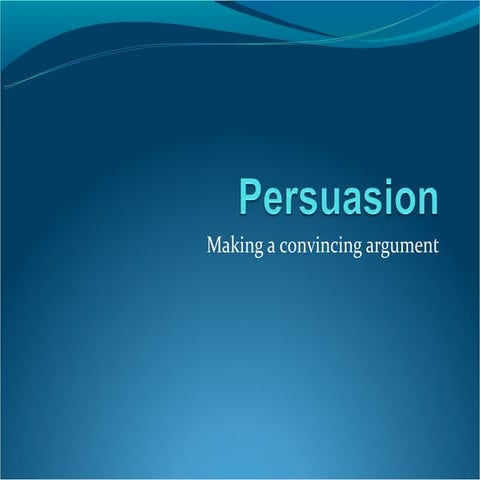 Persuasion

Making a convincing argument